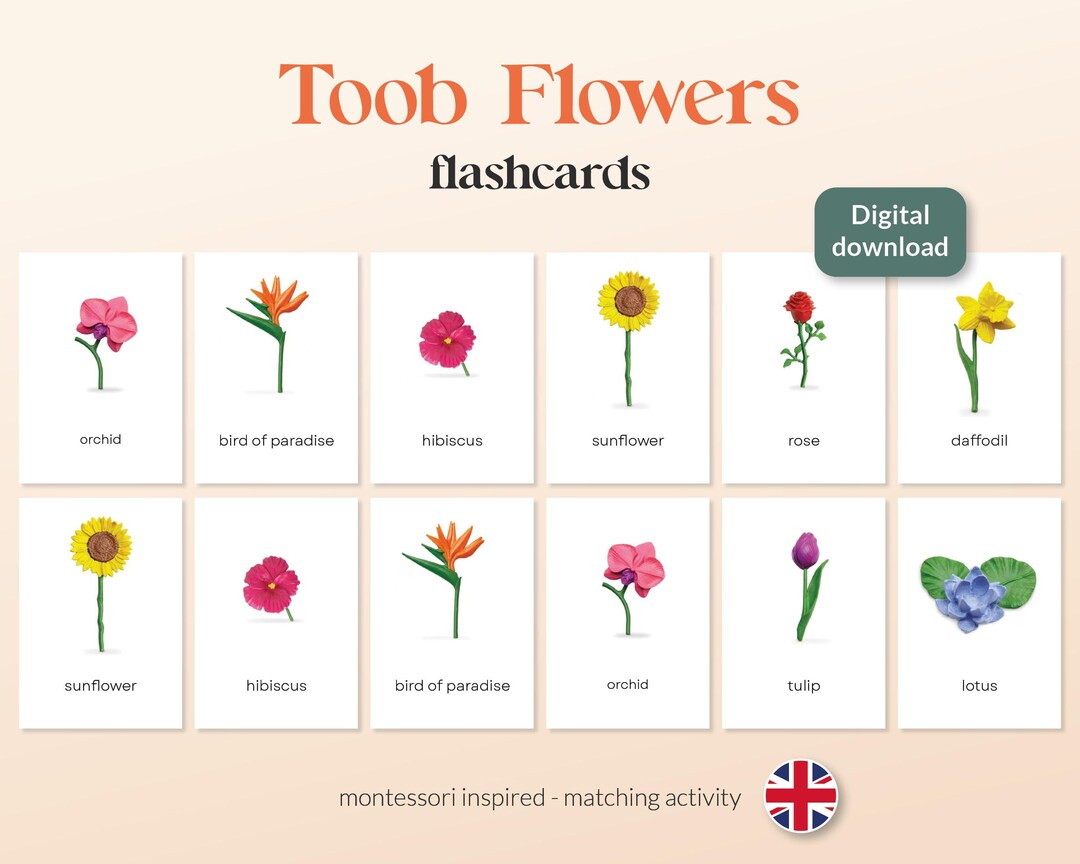 Toob Flowers
flashcards

Digital download

orchid

bird of paradise

hibiscus

sunflower

rose

daffodil

sunflower

hibiscus

bird of paradise

orchid

tulip

lotus

montessori inspired - matching activity